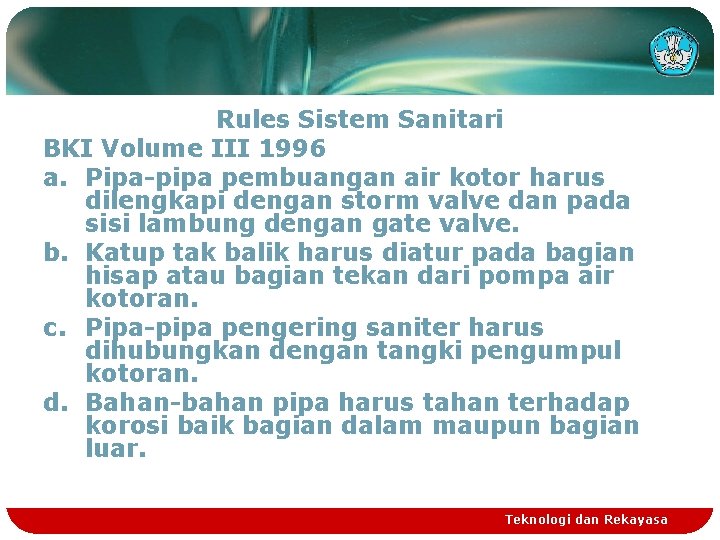 Rules Sistem Sanitari

BKI Volume III 1996

a. Pipa-pipa pembuangan air kotor harus dilengkapi dengan storm valve dan pada sisi lambung dengan gate valve.

b. Katup tak balik harus diatur pada bagian hisap atau bagian tekan dari pompa air kotoran.

c. Pipa-pipa pengering saniter harus dihubungkan dengan tangki pengumpul kotoran.

d. Bahan-bahan pipa harus tahan terhadap korosi baik bagian dalam maupun bagian luar.

Teknologi dan Rekayasa